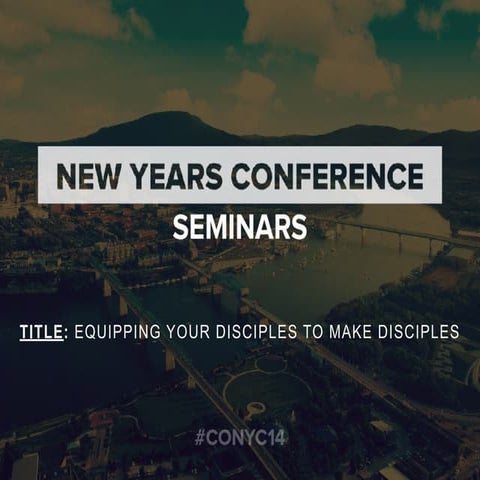 NEW YEARS CONFERENCE

SEMINARS

TITLE: EQUIPPING YOUR DISCIPLES TO MAKE DISCIPLES

#CONYC14